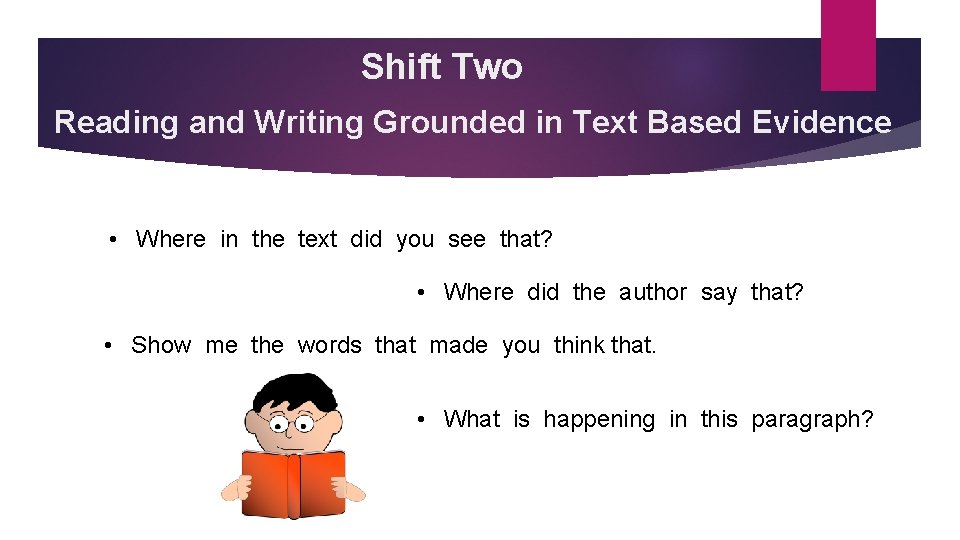 Shift Two

Reading and Writing Grounded in Text Based Evidence

• Where in the text did you see that?

• Where did the author say that?

• Show me the words that made you think that.

• What is happening in this paragraph?